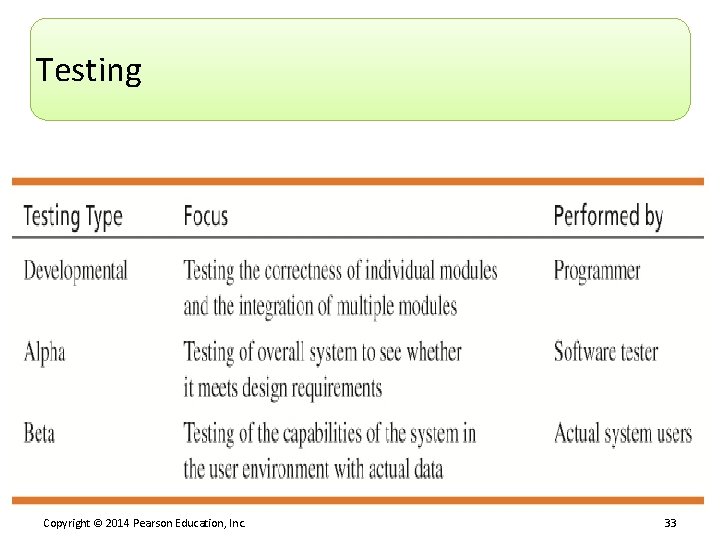 Testing

| Testing Type | Focus | Performed by |
|---|---|---|
| Developmental | Testing the correctness of individual modules and the integration of multiple modules | Programmer |
| Alpha | Testing of overall system to see whether it meets design requirements | Software tester |
| Beta | Testing of the capabilities of the system in the user environment with actual data | Actual system users |

Copyright © 2014 Pearson Education, Inc.

33